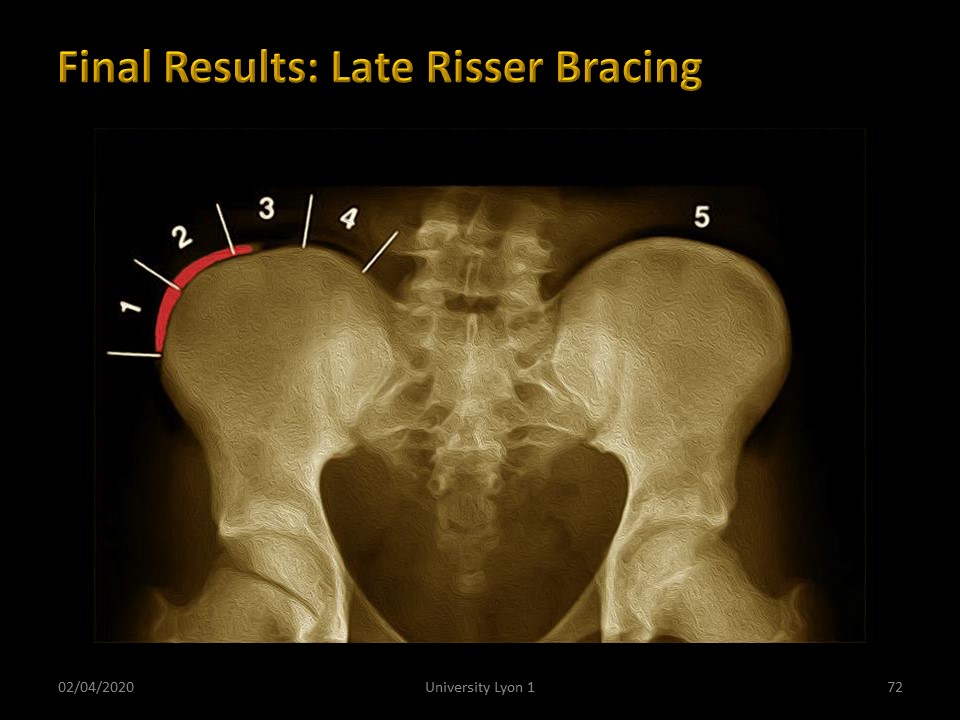 Final Results: Late Risser Bracing

1
2
3
4
5

02/04/2020
University Lyon 1
72